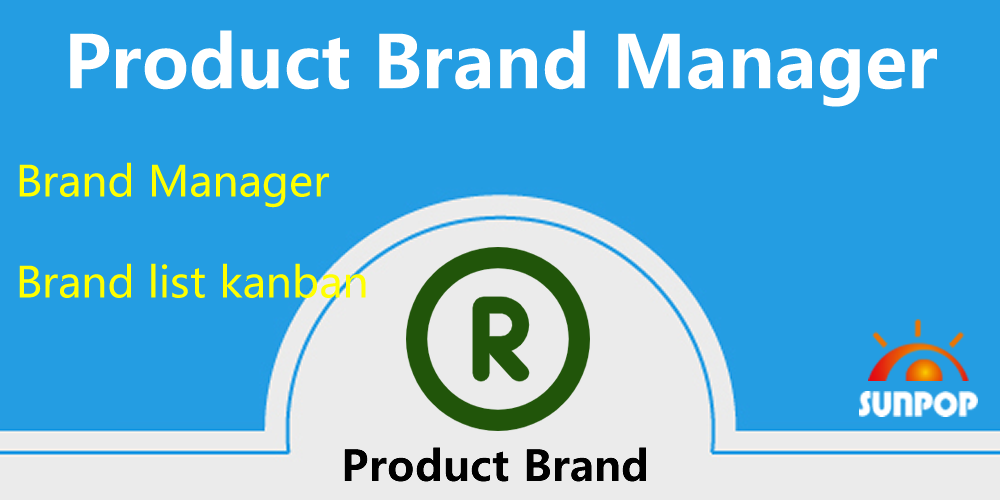 Product Brand Manager

Brand Manager

Brand list kanban

R

SUNPOP

Product Brand